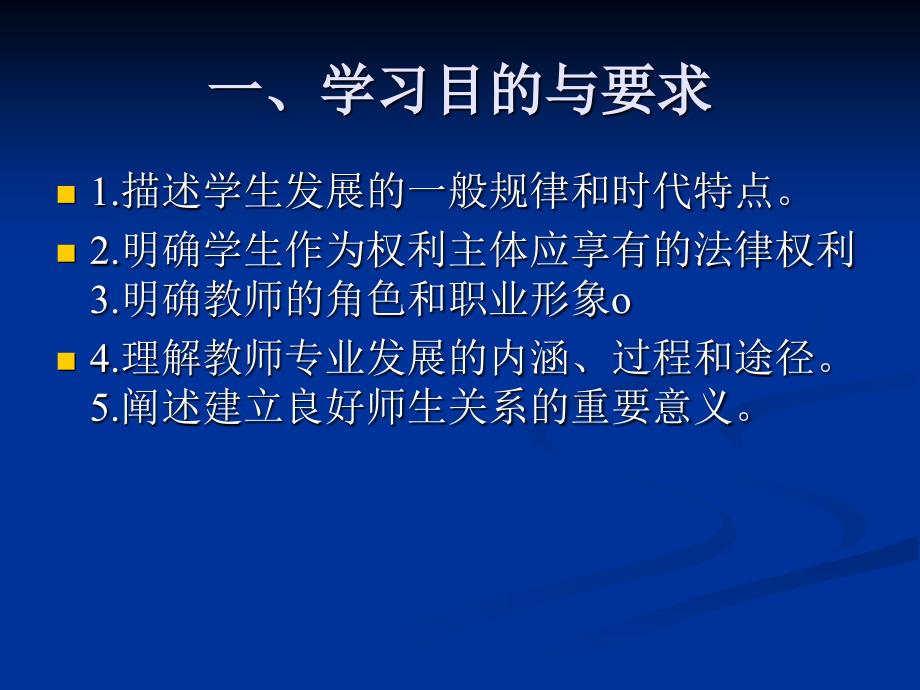 一、学习目的与要求

1.描述学生发展的一般规律和时代特点。

2.明确学生作为权利主体应享有的法律权利 3.明确教师的角色和职业形象o

4.理解教师专业发展的内涵、过程和途径。 5.阐述建立良好师生关系的重要意义。